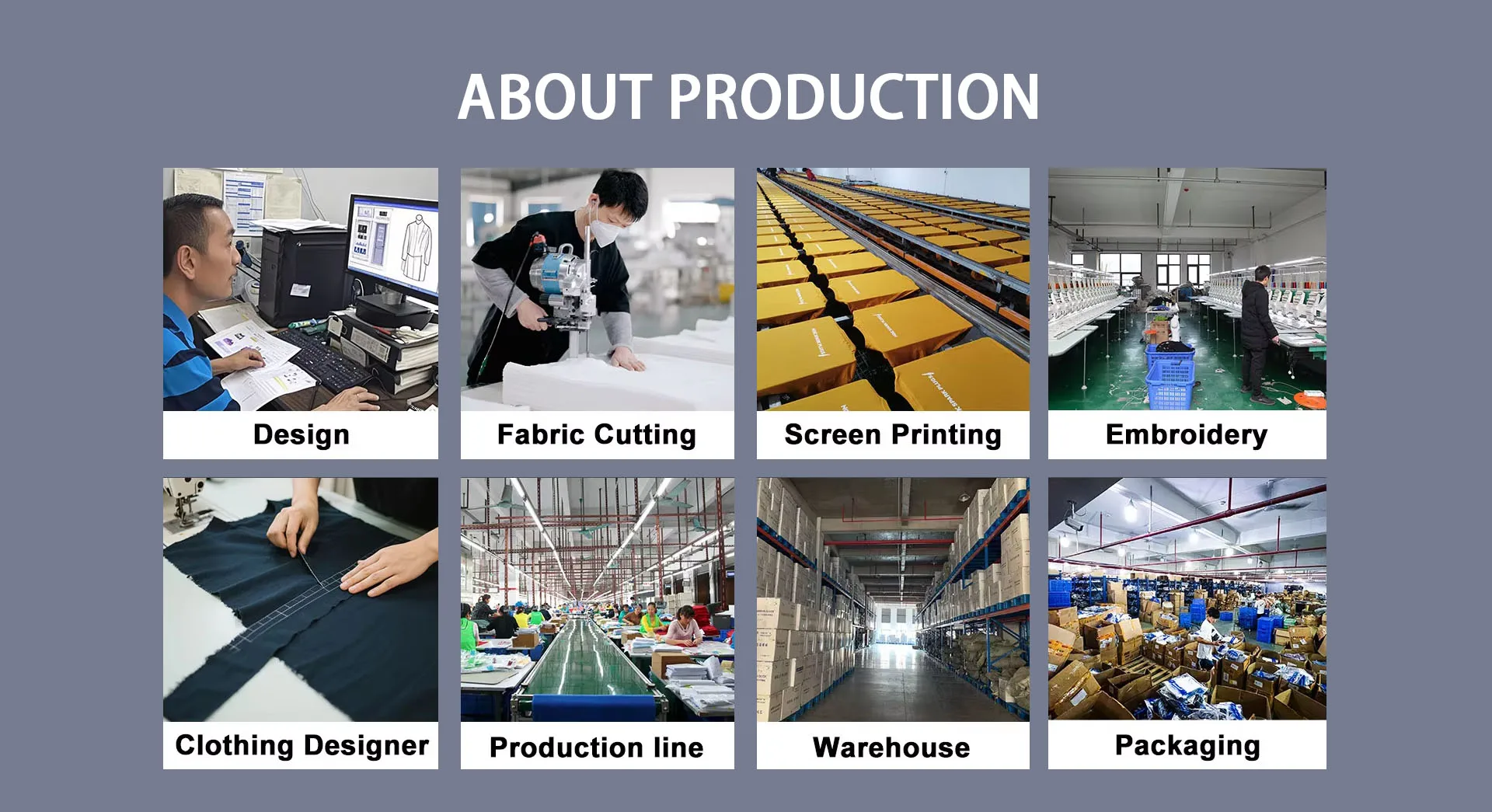 ABOUT PRODUCTION

Design

Fabric Cutting

Screen Printing

Embroidery

Clothing Designer

Production line

Warehouse

Packaging